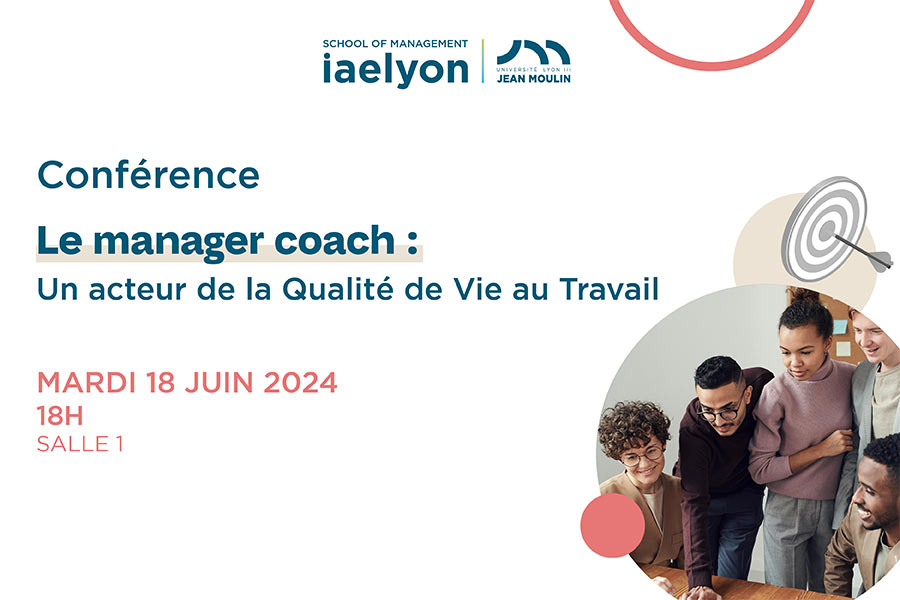 SCHOOL OF MANAGEMENT
iaelyon

UNIVERSITÉ LYON III
JEAN MOULIN

Conférence

Le manager coach :
Un acteur de la Qualité de Vie au Travail

MARDI 18 JUIN 2024
18H
SALLE 1